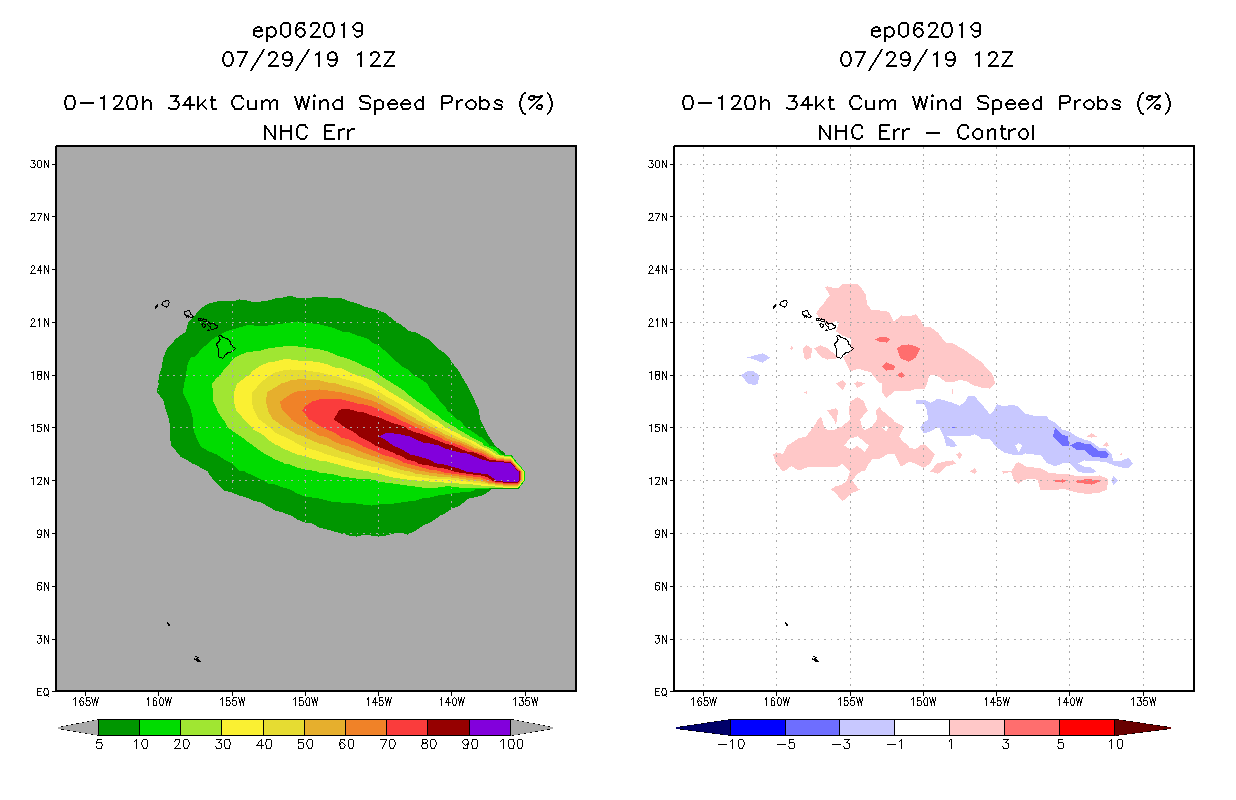 ep062019
07/29/19 12Z
0–120h 34kt Cum Wind Speed Probs (%)
NHC Err

30N
27N
24N
21N
18N
15N
12N
9N
6N
3N
EQ

165W 160W 155W 150W 145W 140W 135W

5 10 20 30 40 50 60 70 80 90 100

ep062019
07/29/19 12Z
0–120h 34kt Cum Wind Speed Probs (%)
NHC Err – Control

30N
27N
24N
21N
18N
15N
12N
9N
6N
3N
EQ

165W 160W 155W 150W 145W 140W 135W

−10 −5 −3 −1 1 3 5 10